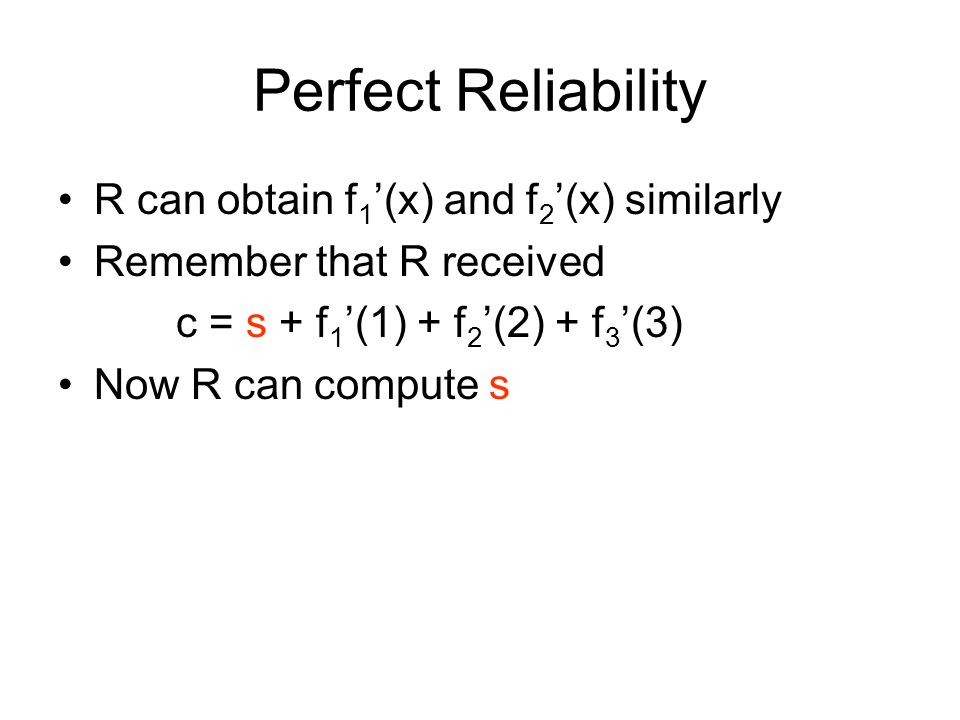 Perfect Reliability

• R can obtain $f_1'(x)$ and $f_2'(x)$ similarly
• Remember that R received
$c = s + f_1'(1) + f_2'(2) + f_3'(3)$
• Now R can compute s